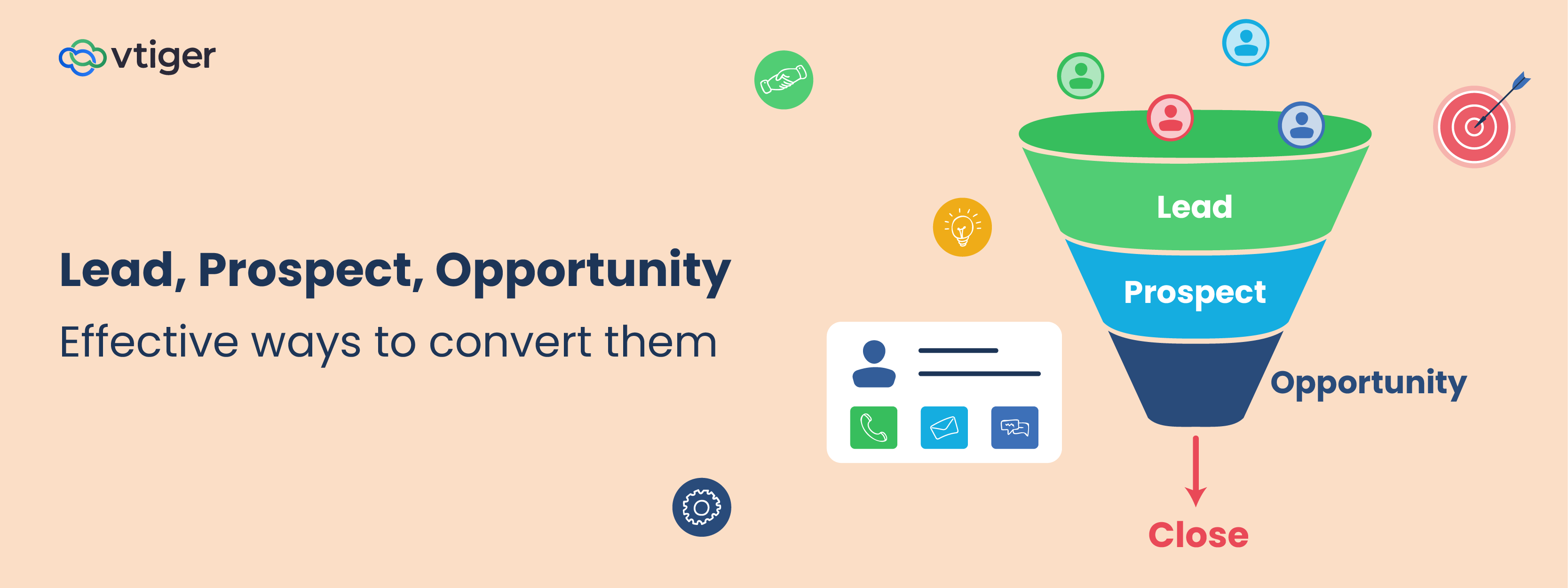 vtiger

Lead, Prospect, Opportunity

Effective ways to convert them

Lead

Prospect

Opportunity

Close